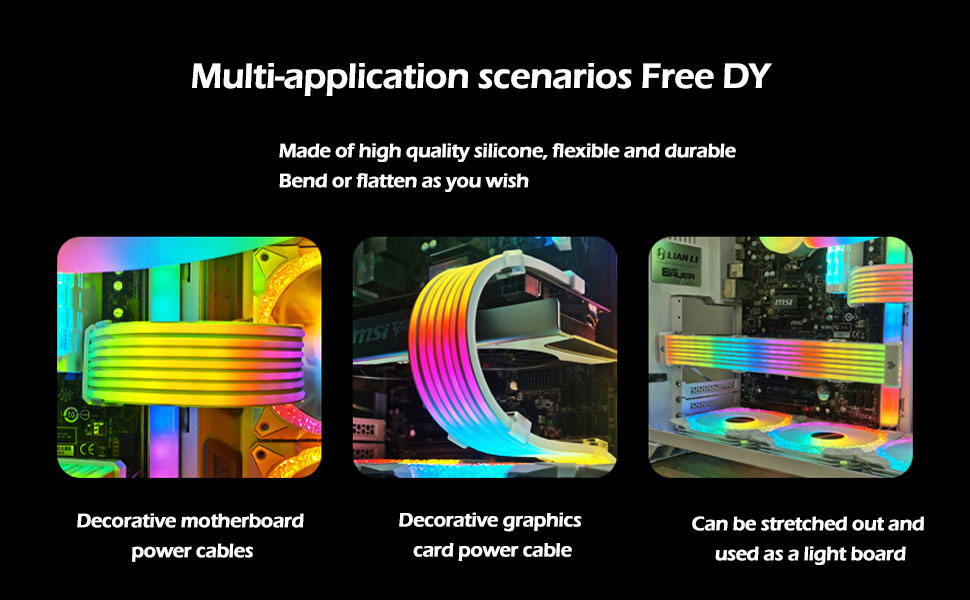 Multi-application scenarios Free DY

Made of high quality silicone, flexible and durable
Bend or flatten as you wish

msi

LIAN LI
BAUER

msi

Decorative motherboard power cables

Decorative graphics card power cable

Can be stretched out and used as a light board